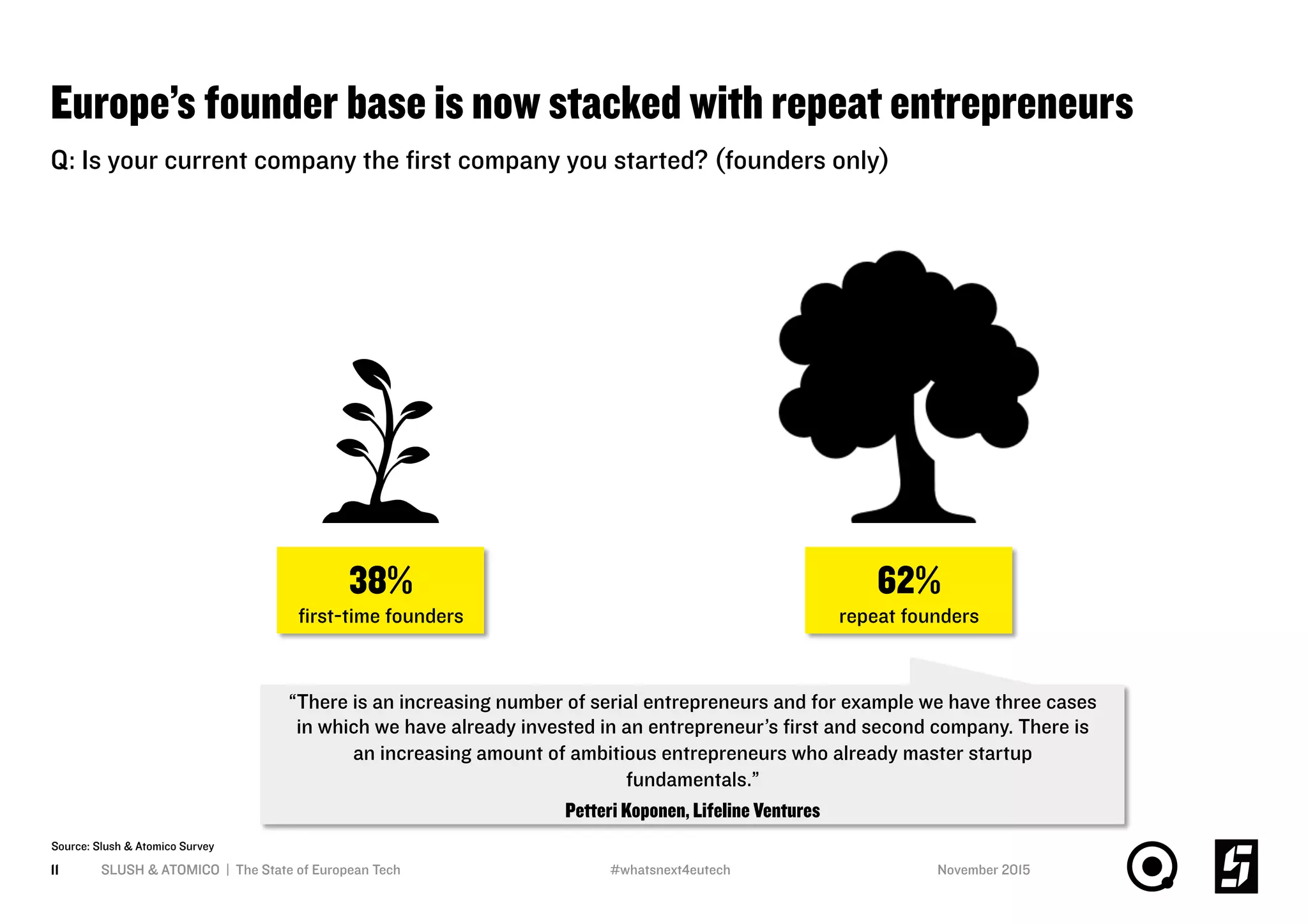 Europe's founder base is now stacked with repeat entrepreneurs

Q: Is your current company the first company you started? (founders only)

38%
first-time founders

62%
repeat founders

"There is an increasing number of serial entrepreneurs and for example we have three cases in which we have already invested in an entrepreneur's first and second company. There is an increasing amount of ambitious entrepreneurs who already master startup fundamentals."
Petteri Koponen, Lifeline Ventures

Source: Slush & Atomico Survey

11 SLUSH & ATOMICO | The State of European Tech #whatsnext4eutech November 2015